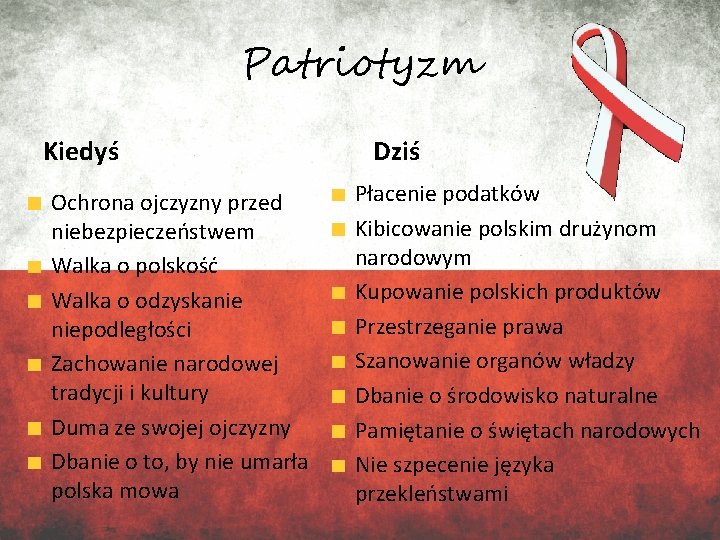 Patriotyzm

Kiedyś

Ochrona ojczyzny przed niebezpieczeństwem

Walka o polskość

Walka o odzyskanie niepodległości

Zachowanie narodowej tradycji i kultury

Duma ze swojej ojczyzny

Dbanie o to, by nie umarła polska mowa

Dziś

Płacenie podatków

Kibicowanie polskim drużynom narodowym

Kupowanie polskich produktów

Przestrzeganie prawa

Szanowanie organów władzy

Dbanie o środowisko naturalne

Pamiętanie o świętach narodowych

Nie szpecenie języka przekleństwami